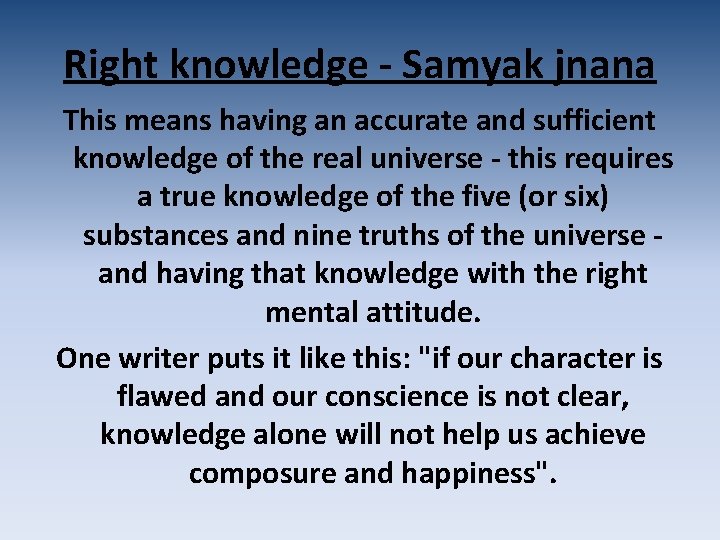 Right knowledge - Samyak jnana

This means having an accurate and sufficient knowledge of the real universe - this requires a true knowledge of the five (or six) substances and nine truths of the universe - and having that knowledge with the right mental attitude.

One writer puts it like this: "if our character is flawed and our conscience is not clear, knowledge alone will not help us achieve composure and happiness".